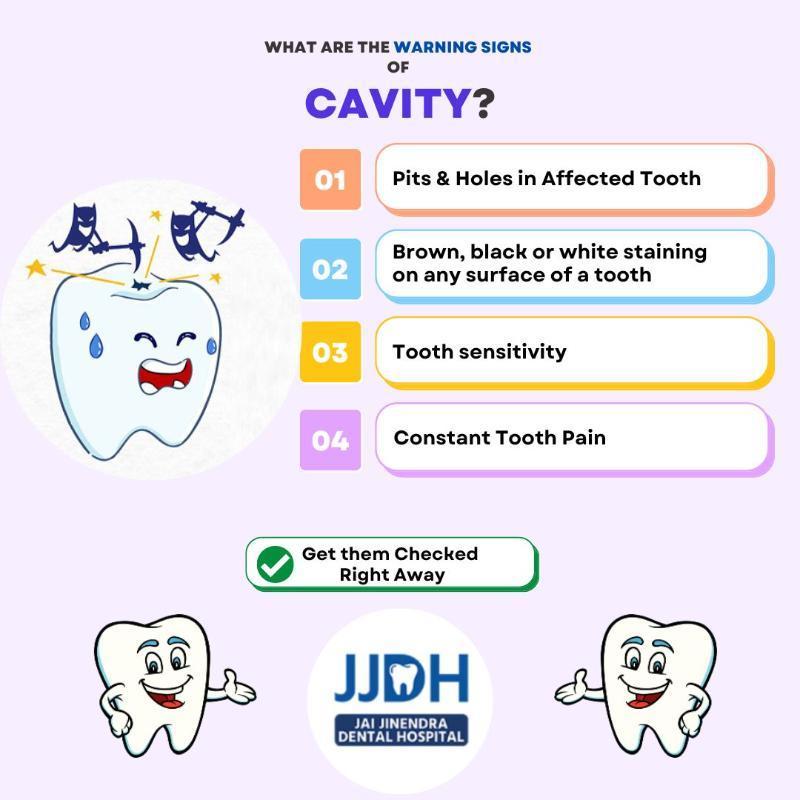 WHAT ARE THE WARNING SIGNS OF

CAVITY?

01 Pits & Holes in Affected Tooth

02 Brown, black or white staining on any surface of a tooth

03 Tooth sensitivity

04 Constant Tooth Pain

Get them Checked Right Away

JJDH
JAI JINENDRA DENTAL HOSPITAL